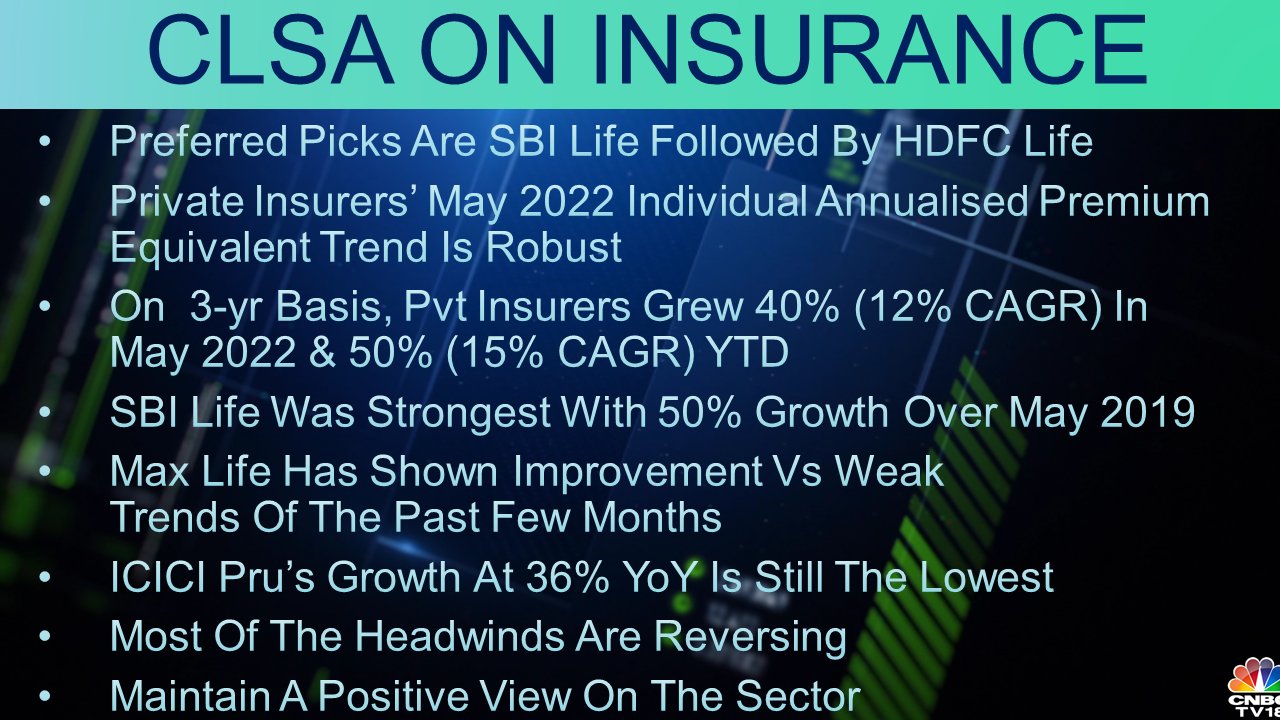 CLSA ON INSURANCE

• Preferred Picks Are SBI Life Followed By HDFC Life

• Private Insurers' May 2022 Individual Annualised Premium Equivalent Trend Is Robust

• On 3-yr Basis, Pvt Insurers Grew 40% (12% CAGR) In May 2022 & 50% (15% CAGR) YTD

• SBI Life Was Strongest With 50% Growth Over May 2019

• Max Life Has Shown Improvement Vs Weak Trends Of The Past Few Months

• ICICI Pru's Growth At 36% YoY Is Still The Lowest

• Most Of The Headwinds Are Reversing

• Maintain A Positive View On The Sector

CNBC TV18